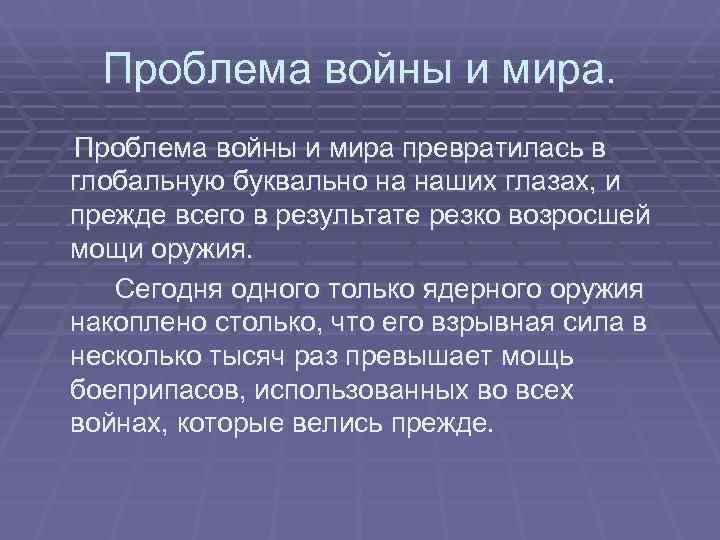 Проблема войны и мира.

Проблема войны и мира превратилась в глобальную буквально на наших глазах, и прежде всего в результате резко возросшей мощи оружия.

Сегодня одного только ядерного оружия накоплено столько, что его взрывная сила в несколько тысяч раз превышает мощь боеприпасов, использованных во всех войнах, которые велись прежде.